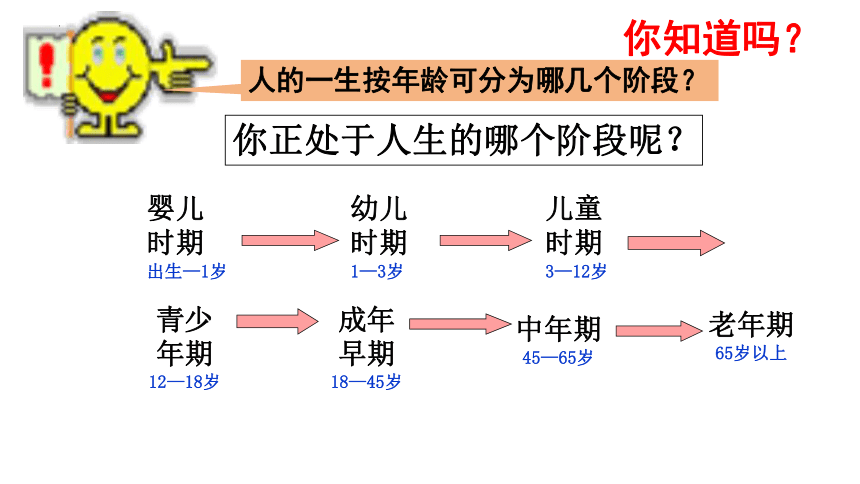 你知道吗？

人的一生按年龄可分为哪几个阶段？

你正处于人生的哪个阶段呢？

婴儿时期
出生—1岁

幼儿时期
1—3岁

儿童时期
3—12岁

青少年期
12—18岁

成年早期
18—45岁

中年期
45—65岁

老年期
65岁以上